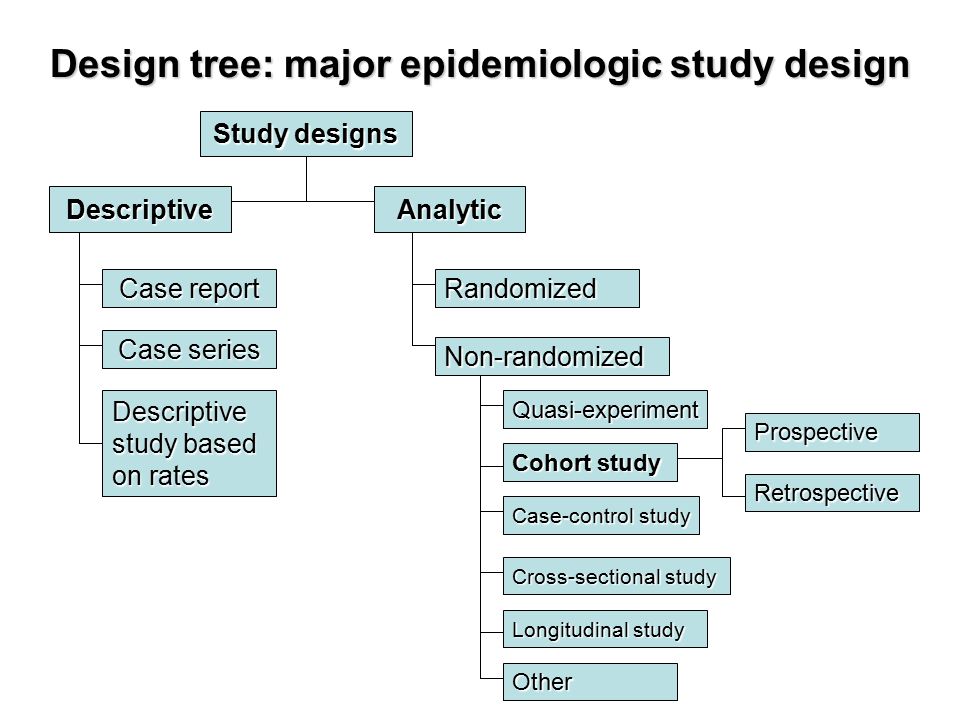 Design tree: major epidemiologic study design

Study designs

Descriptive

Case report

Case series

Descriptive study based on rates

Analytic

Randomized

Non-randomized

Quasi-experiment

Cohort study

Prospective

Retrospective

Case-control study

Cross-sectional study

Longitudinal study

Other